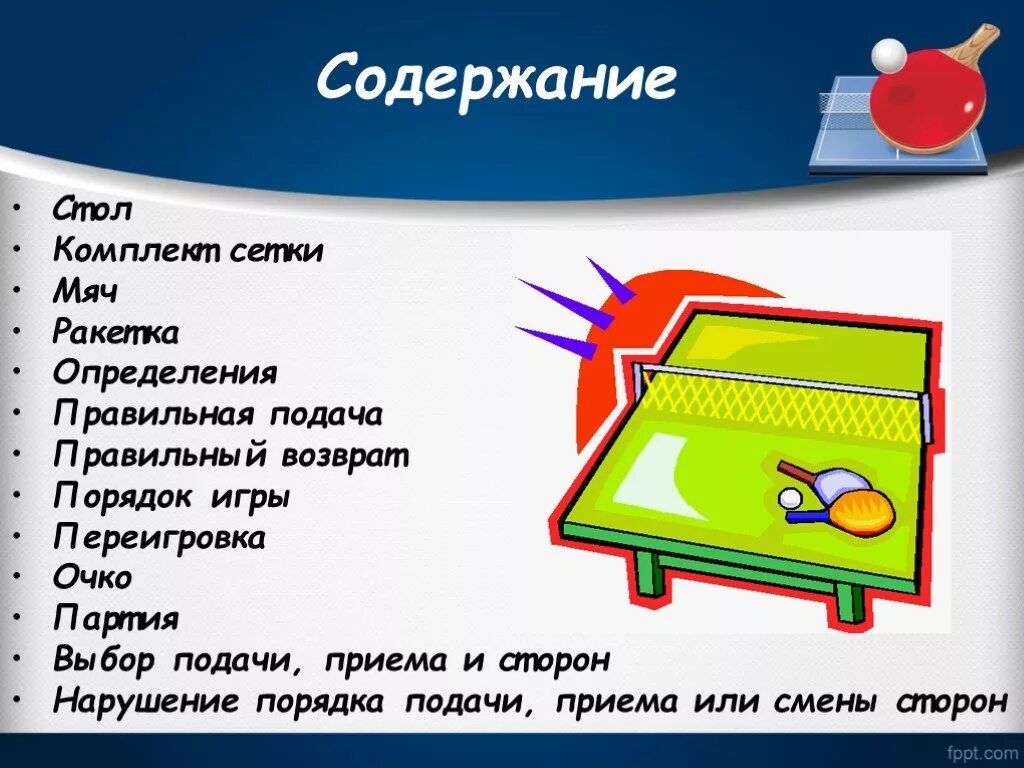 Содержание

• Стол
• Комплект сетки
• Мяч
• Ракетка
• Определения
• Правильная подача
• Правильный возврат
• Порядок игры
• Переигровка
• Очко
• Партия
• Выбор подачи, приема и сторон
• Нарушение порядка подачи, приема или смены сторон

fppt.com